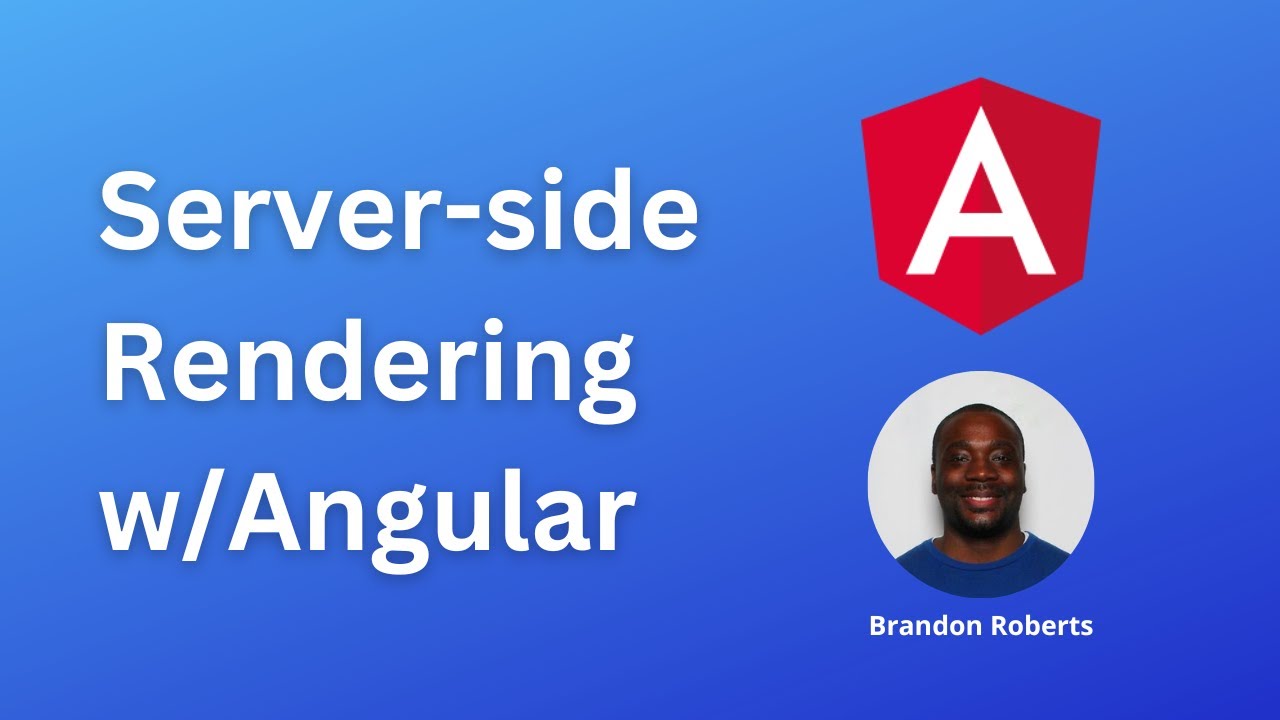 Server-side Rendering w/Angular

A

Brandon Roberts